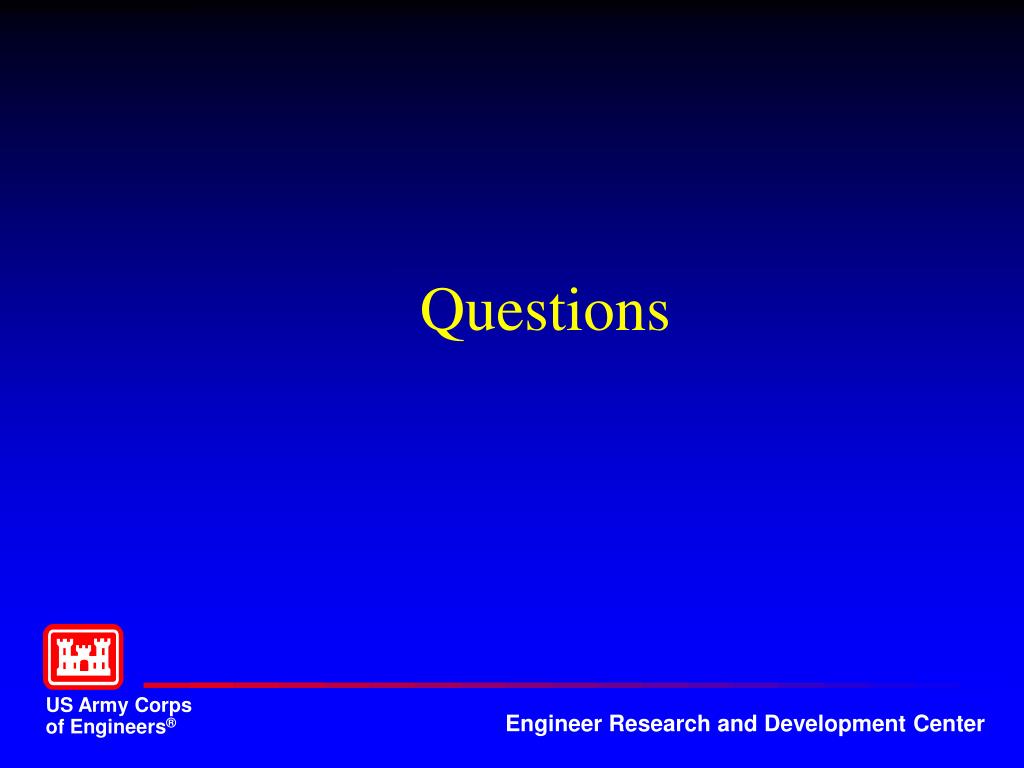 Questions

US Army Corps
of Engineers®

Engineer Research and Development Center